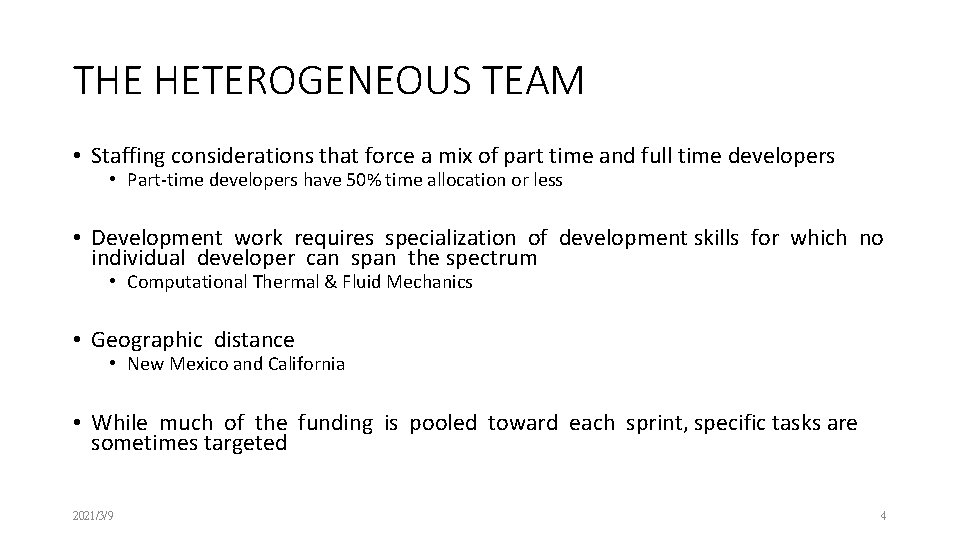 THE HETEROGENEOUS TEAM

• Staffing considerations that force a mix of part time and full time developers
  • Part-time developers have 50% time allocation or less

• Development work requires specialization of development skills for which no individual developer can span the spectrum
  • Computational Thermal & Fluid Mechanics

• Geographic distance
  • New Mexico and California

• While much of the funding is pooled toward each sprint, specific tasks are sometimes targeted

2021/3/9

4